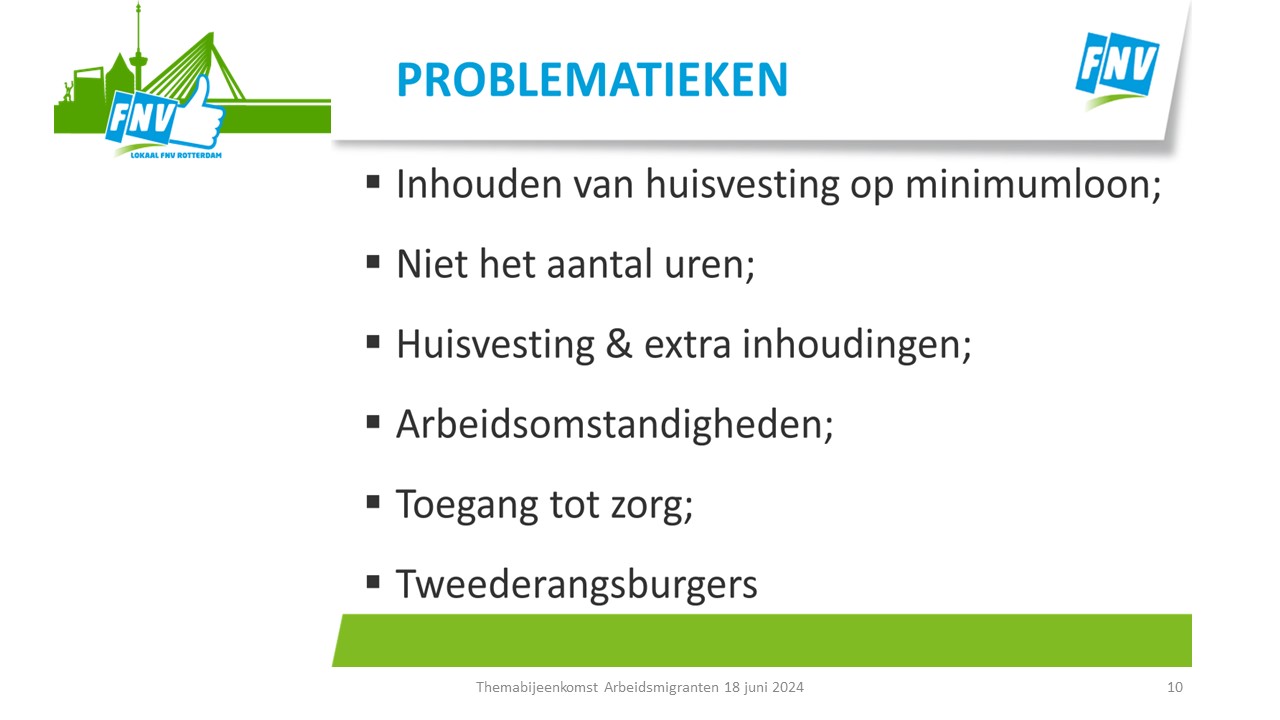 FNV
LOKAAL FNV ROTTERDAM

PROBLEMATIEKEN

FNV

▪ Inhouden van huisvesting op minimumloon;

▪ Niet het aantal uren;

▪ Huisvesting & extra inhoudingen;

▪ Arbeidsomstandigheden;

▪ Toegang tot zorg;

▪ Tweederangsburgers

Themabijeenkomst Arbeidsmigranten 18 juni 2024

10